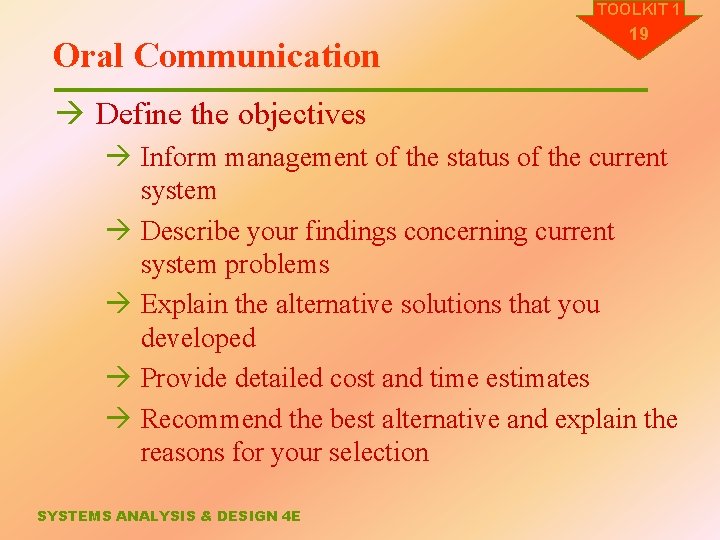 TOOLKIT 1
19

Oral Communication

→ Define the objectives

→ Inform management of the status of the current system

→ Describe your findings concerning current system problems

→ Explain the alternative solutions that you developed

→ Provide detailed cost and time estimates

→ Recommend the best alternative and explain the reasons for your selection

SYSTEMS ANALYSIS & DESIGN 4E